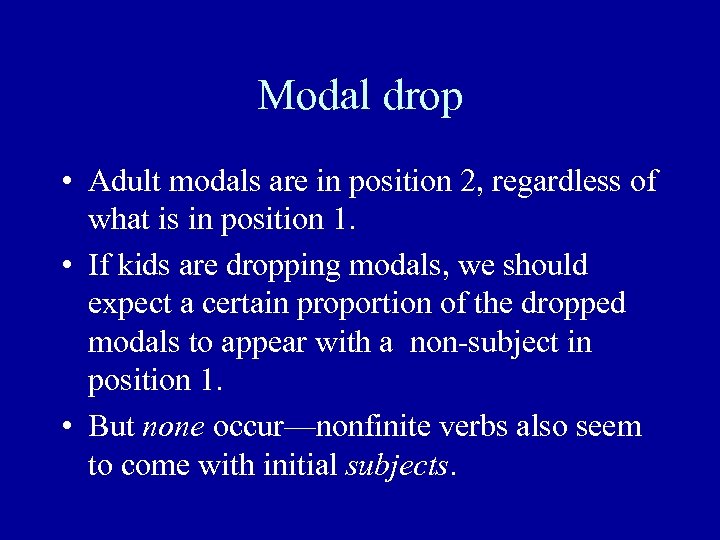 Modal drop

• Adult modals are in position 2, regardless of what is in position 1.

• If kids are dropping modals, we should expect a certain proportion of the dropped modals to appear with a non-subject in position 1.

• But none occur—nonfinite verbs also seem to come with initial subjects.